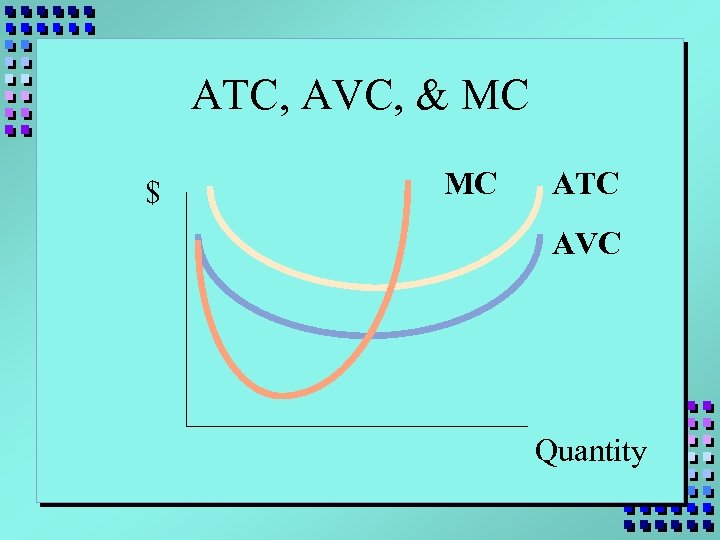 ATC, AVC, & MC

$

MC

ATC

AVC

Quantity